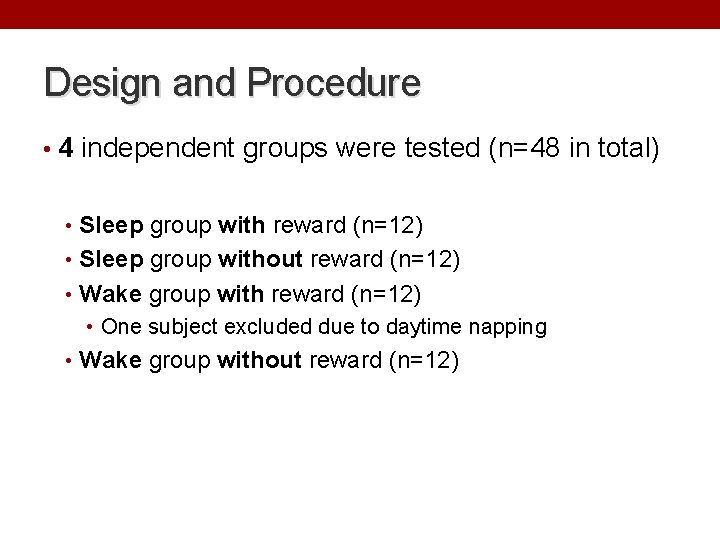 Design and Procedure

• 4 independent groups were tested (n=48 in total)

• Sleep group with reward (n=12)
• Sleep group without reward (n=12)
• Wake group with reward (n=12)
• One subject excluded due to daytime napping
• Wake group without reward (n=12)